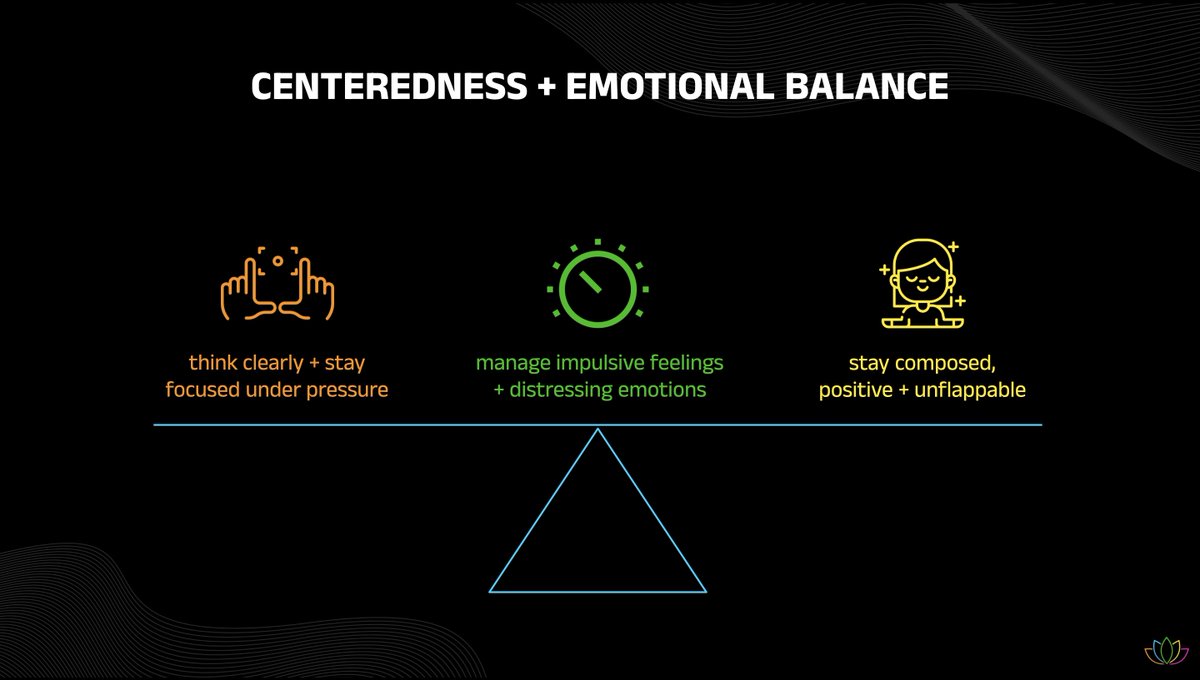 CENTEREDNESS + EMOTIONAL BALANCE

think clearly + stay focused under pressure

manage impulsive feelings + distressing emotions

stay composed, positive + unflappable